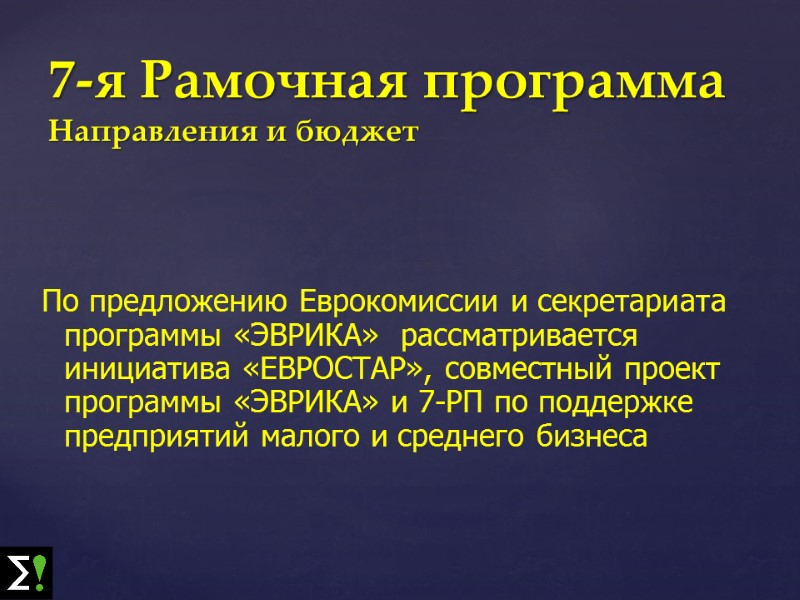 7-я Рамочная программа
Направления и бюджет

По предложению Еврокомиссии и секретариата программы «ЭВРИКА» рассматривается инициатива «ЕВРОСТАР», совместный проект программы «ЭВРИКА» и 7-РП по поддержке предприятий малого и среднего бизнеса

Σ!